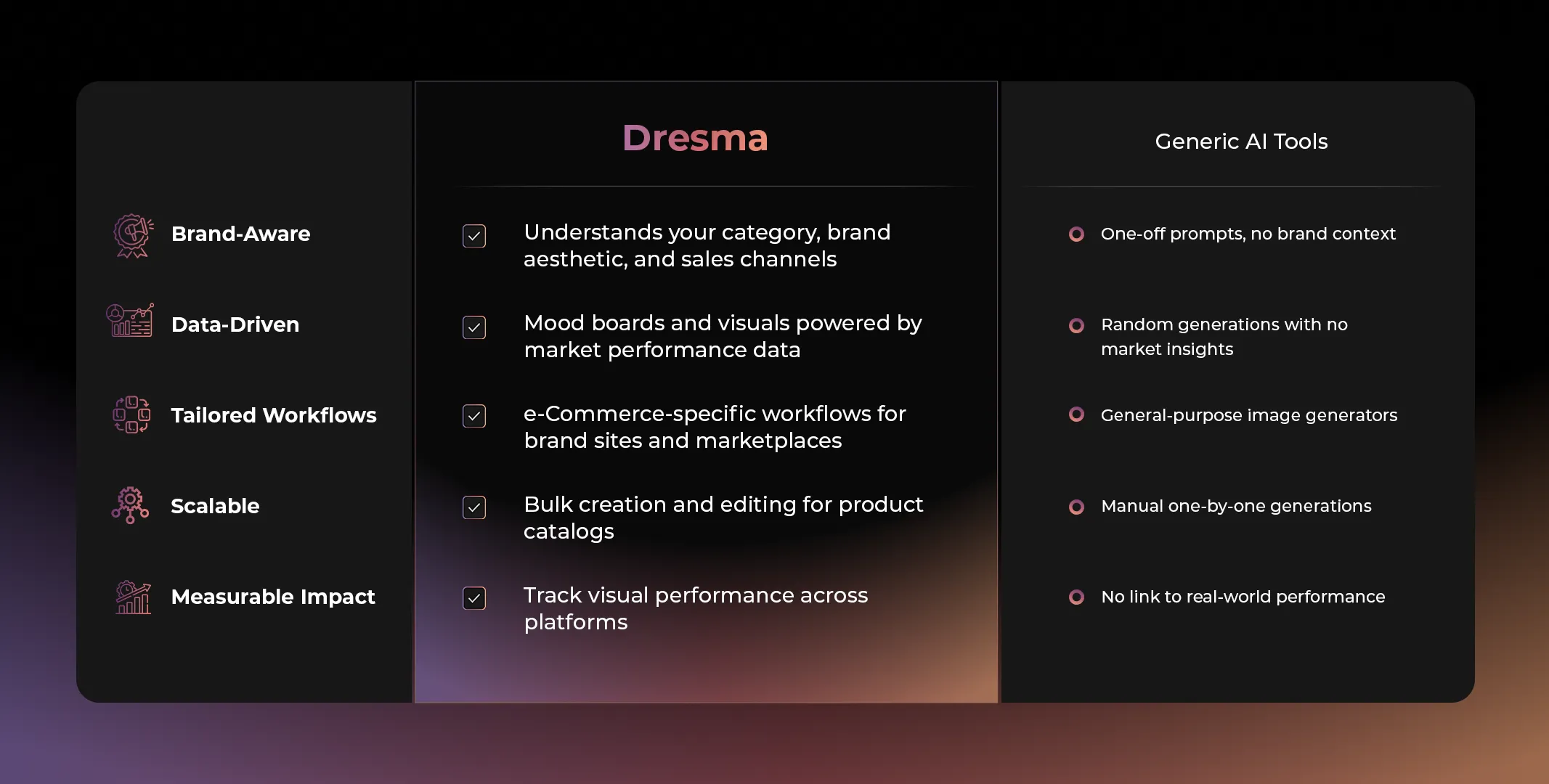 |  | Dresma | Generic AI Tools |
|---|---|---|
| Brand-Aware | Understands your category, brand aesthetic, and sales channels | One-off prompts, no brand context |
| Data-Driven | Mood boards and visuals powered by market performance data | Random generations with no market insights |
| Tailored Workflows | e-Commerce-specific workflows for brand sites and marketplaces | General-purpose image generators |
| Scalable | Bulk creation and editing for product catalogs | Manual one-by-one generations |
| Measurable Impact | Track visual performance across platforms | No link to real-world performance |